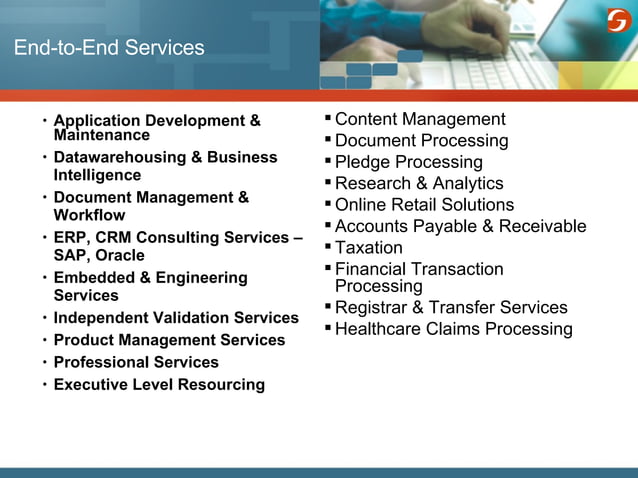 End-to-End Services

• Application Development & Maintenance
• Datawarehousing & Business Intelligence
• Document Management & Workflow
• ERP, CRM Consulting Services – SAP, Oracle
• Embedded & Engineering Services
• Independent Validation Services
• Product Management Services
• Professional Services
• Executive Level Resourcing

▪ Content Management
▪ Document Processing
▪ Pledge Processing
▪ Research & Analytics
▪ Online Retail Solutions
▪ Accounts Payable & Receivable
▪ Taxation
▪ Financial Transaction Processing
▪ Registrar & Transfer Services
▪ Healthcare Claims Processing